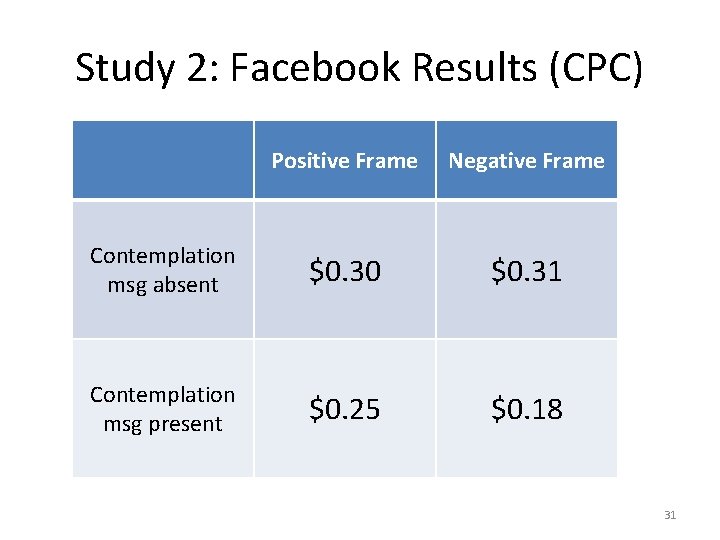 Study 2: Facebook Results (CPC)

| | Positive Frame | Negative Frame |
|---|---|---|
| Contemplation msg absent | \$0.30 | \$0.31 |
| Contemplation msg present | \$0.25 | \$0.18 |

31